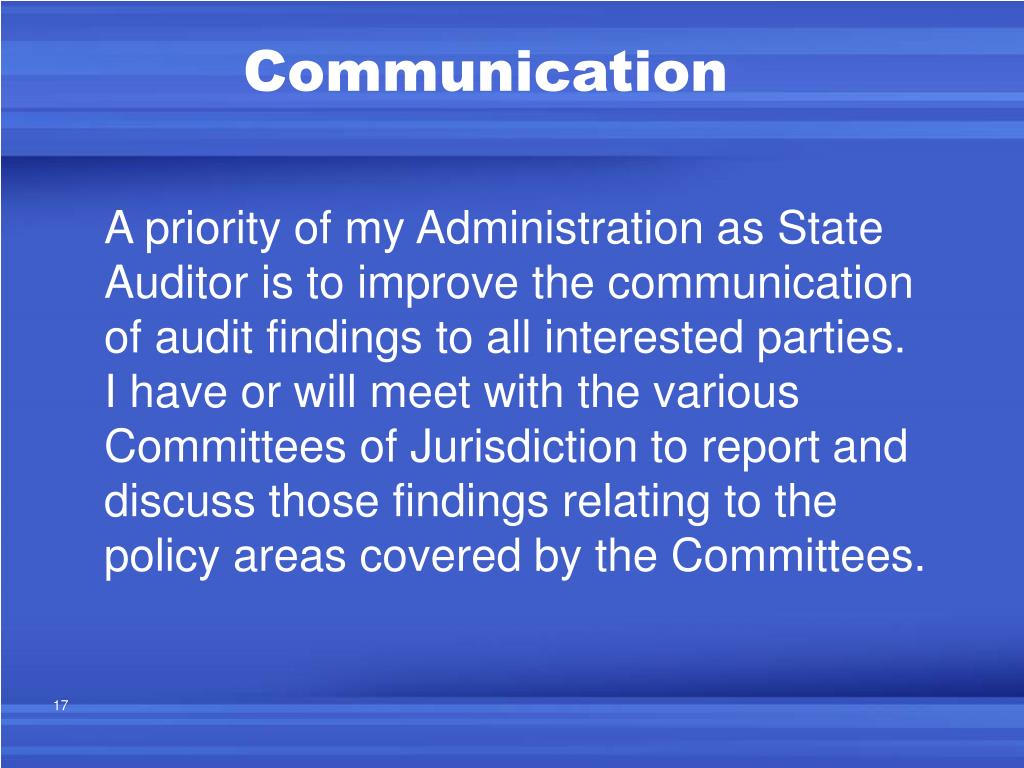 Communication

A priority of my Administration as State Auditor is to improve the communication of audit findings to all interested parties. I have or will meet with the various Committees of Jurisdiction to report and discuss those findings relating to the policy areas covered by the Committees.

17